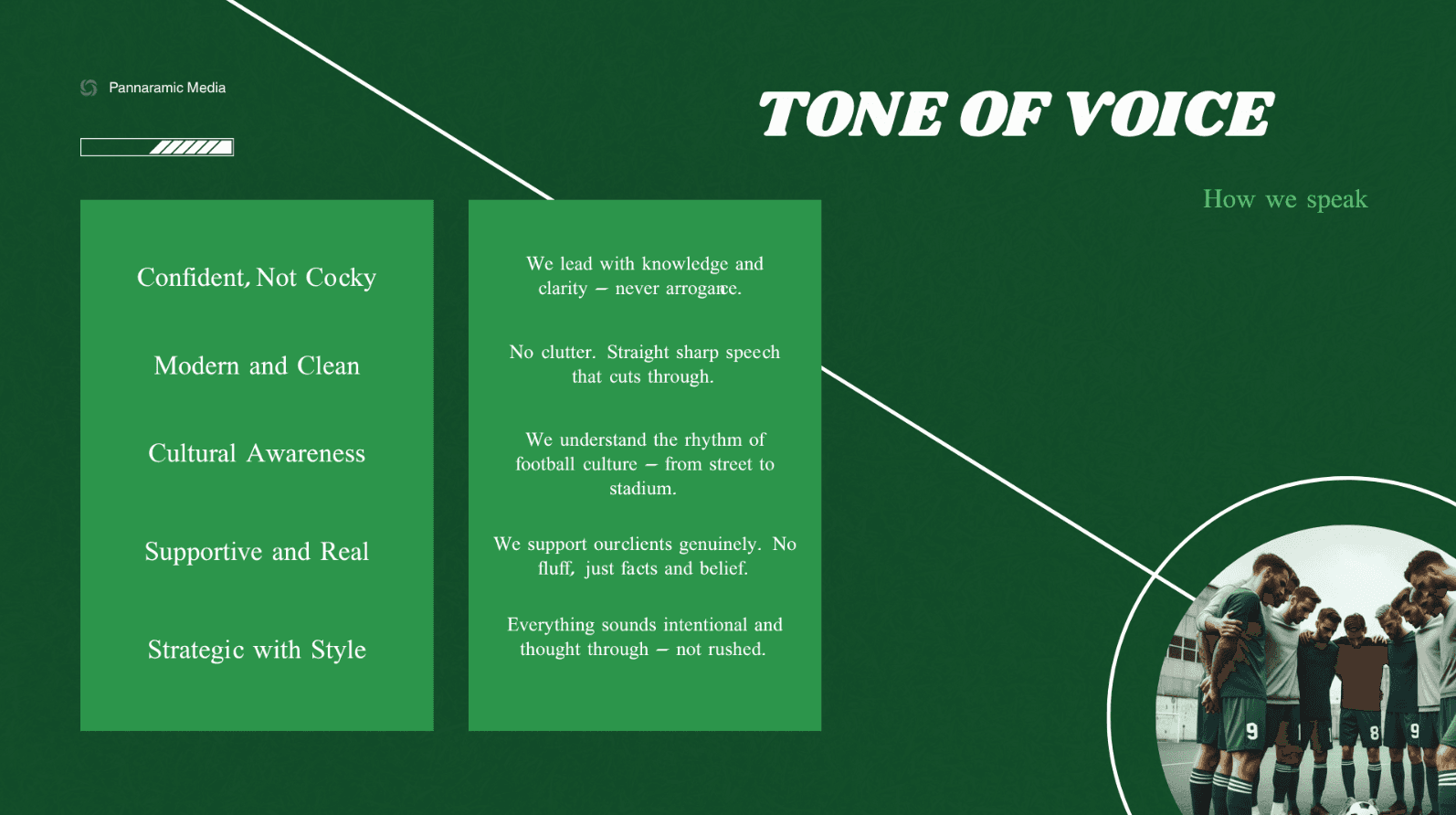 Pannaramic Media

TONE OF VOICE

How we speak

Confident, Not Cocky

Modern and Clean

Cultural Awareness

Supportive and Real

Strategic with Style

We lead with knowledge and clarity — never arrogance.

No clutter. Straight sharp speech that cuts through.

We understand the rhythm of football culture — from street to stadium.

We support ourclients genuinely. No fluff, just facts and belief.

Everything sounds intentional and thought through — not rushed.

9 8 9